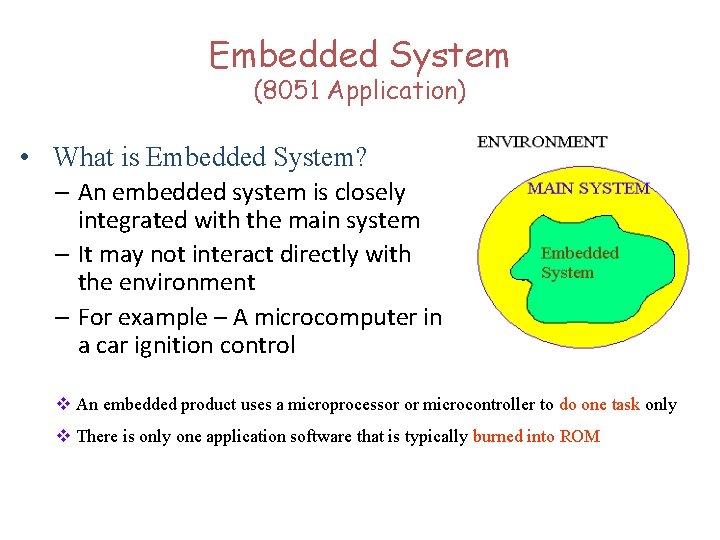 Embedded System
(8051 Application)

• What is Embedded System?
– An embedded system is closely integrated with the main system
– It may not interact directly with the environment
– For example – A microcomputer in a car ignition control

ENVIRONMENT
MAIN SYSTEM
Embedded System

❖ An embedded product uses a microprocessor or microcontroller to do one task only
❖ There is only one application software that is typically burned into ROM